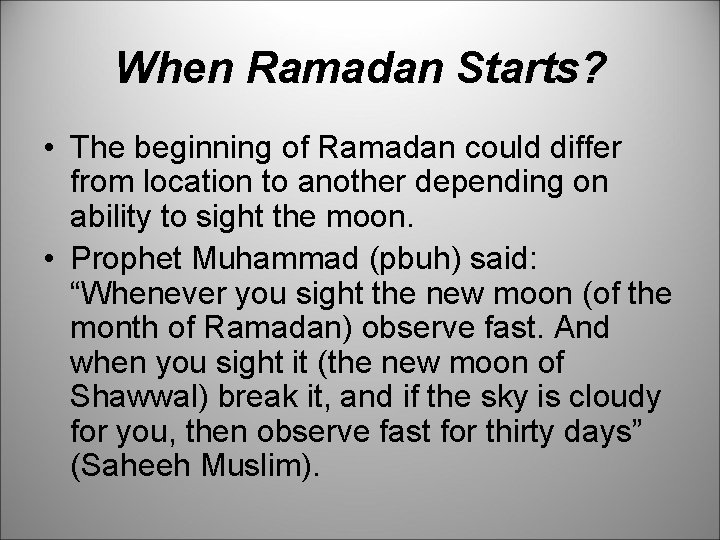 When Ramadan Starts?

• The beginning of Ramadan could differ from location to another depending on ability to sight the moon.

• Prophet Muhammad (pbuh) said: “Whenever you sight the new moon (of the month of Ramadan) observe fast. And when you sight it (the new moon of Shawwal) break it, and if the sky is cloudy for you, then observe fast for thirty days” (Saheeh Muslim).